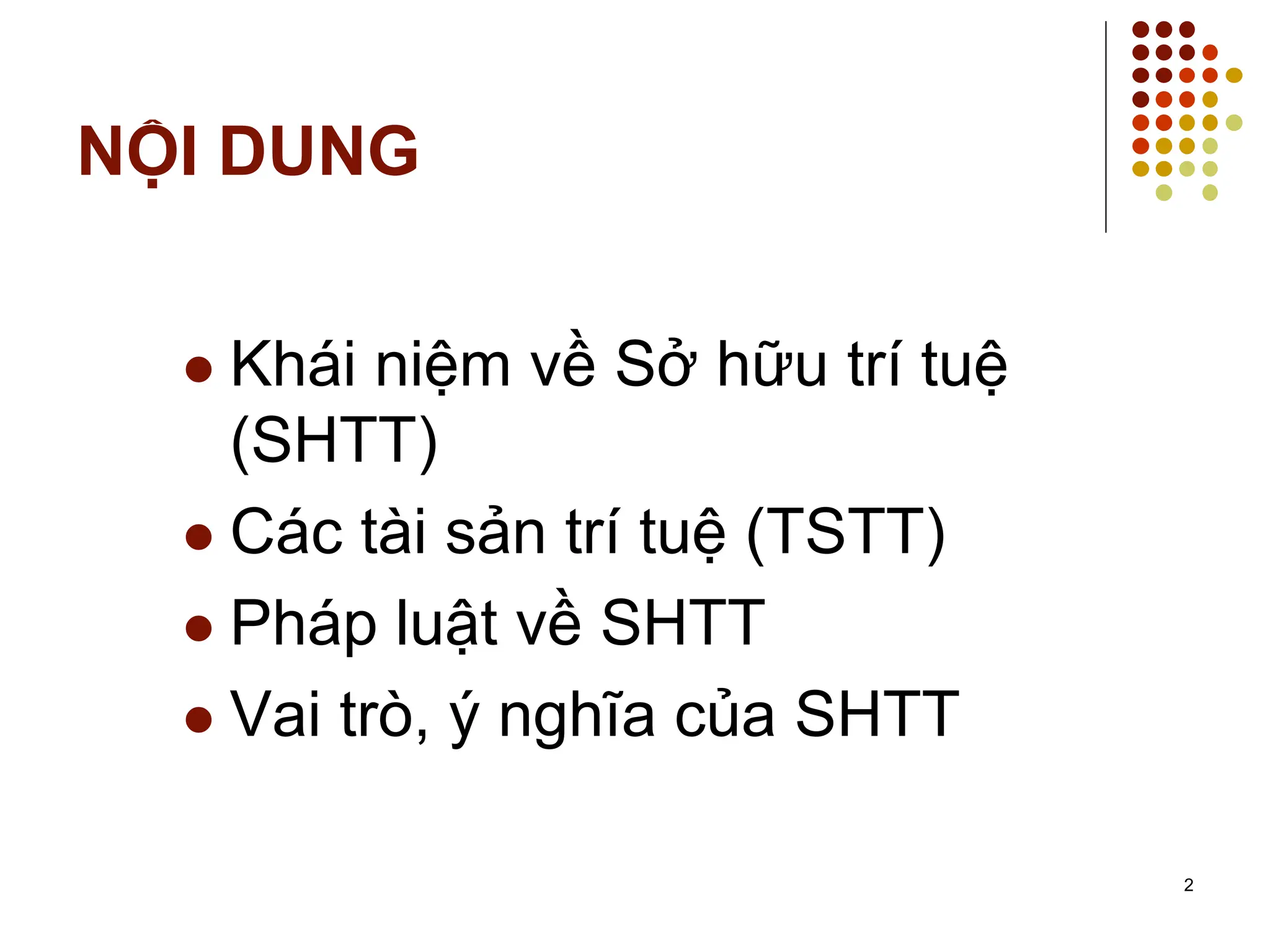 NỘI DUNG

- Khái niệm về Sở hữu trí tuệ (SHTT)
- Các tài sản trí tuệ (TSTT)
- Pháp luật về SHTT
- Vai trò, ý nghĩa của SHTT

2